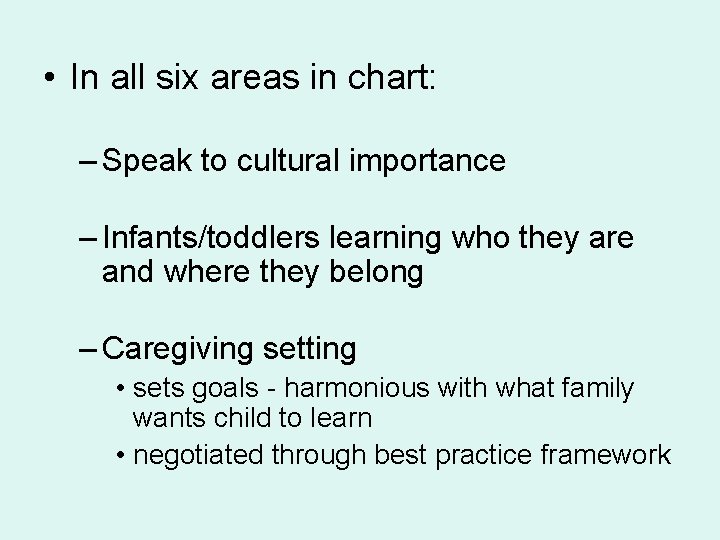 • In all six areas in chart:

– Speak to cultural importance

– Infants/toddlers learning who they are and where they belong

– Caregiving setting

• sets goals - harmonious with what family wants child to learn

• negotiated through best practice framework